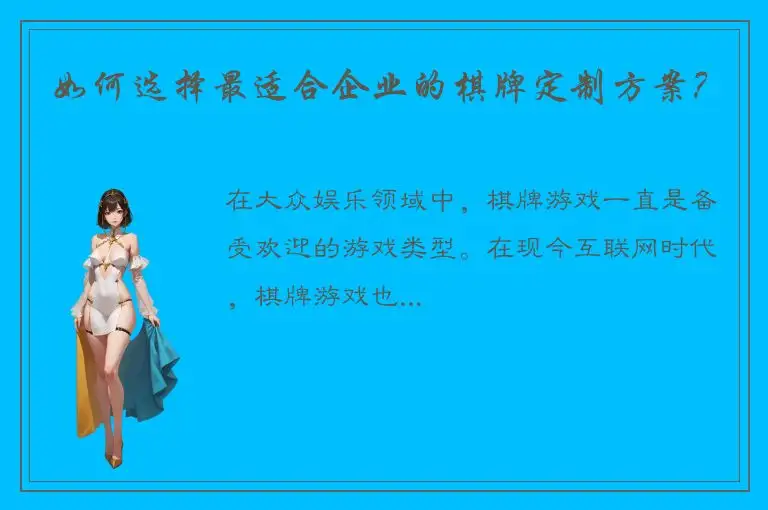 如何选择最适合企业的棋牌定制方案？

在大众娱乐领域中，棋牌游戏一直是备受欢迎的游戏类型。在现今互联网时代，棋牌游戏也...